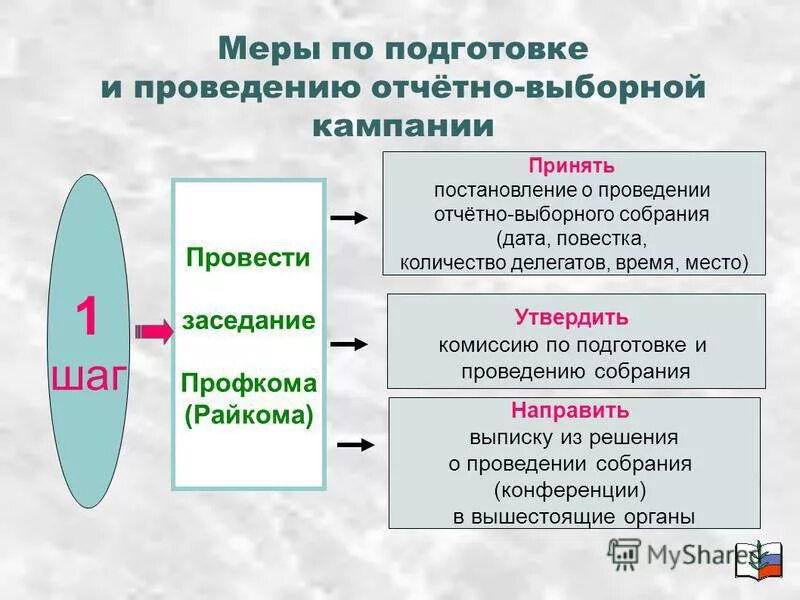 Меры по подготовке и проведению отчётно-выборной кампании

1 шаг

Провести заседание Профкома (Райкома)

Принять
постановление о проведении отчётно-выборного собрания (дата, повестка, количество делегатов, время, место)

Утвердить
комиссию по подготовке и проведению собрания

Направить
выписку из решения о проведении собрания (конференции) в вышестоящие органы

MyShared